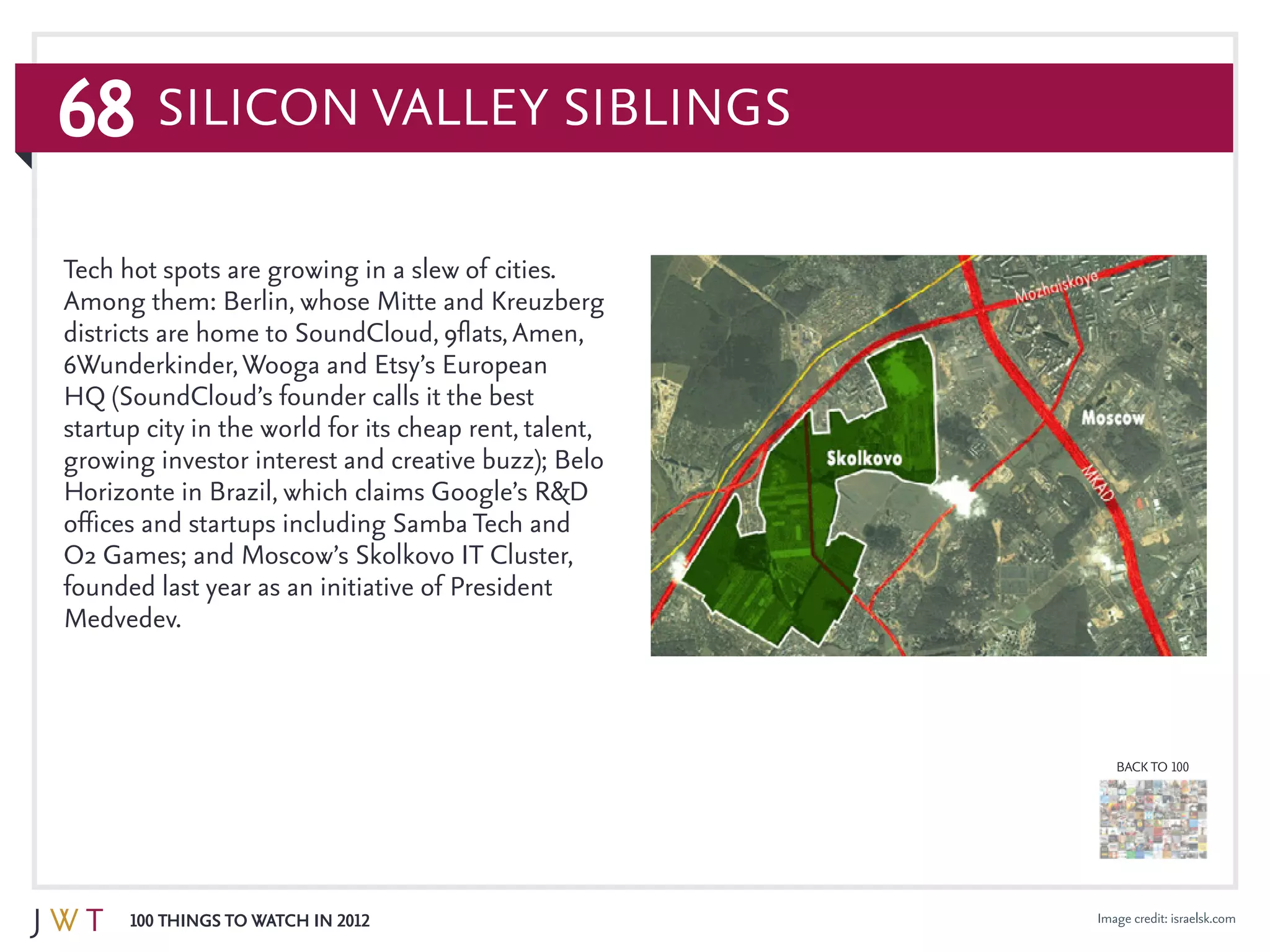 68 SILICON VALLEY SIBLINGS

Tech hot spots are growing in a slew of cities. Among them: Berlin, whose Mitte and Kreuzberg districts are home to SoundCloud, 9flats, Amen, 6Wunderkinder, Wooga and Etsy's European HQ (SoundCloud's founder calls it the best startup city in the world for its cheap rent, talent, growing investor interest and creative buzz); Belo Horizonte in Brazil, which claims Google's R&D offices and startups including Samba Tech and O2 Games; and Moscow's Skolkovo IT Cluster, founded last year as an initiative of President Medvedev.

Mozhaiskoye

Moscow

Skolkovo

MKAD

BACK TO 100

JWT 100 THINGS TO WATCH IN 2012

Image credit: israelsk.com